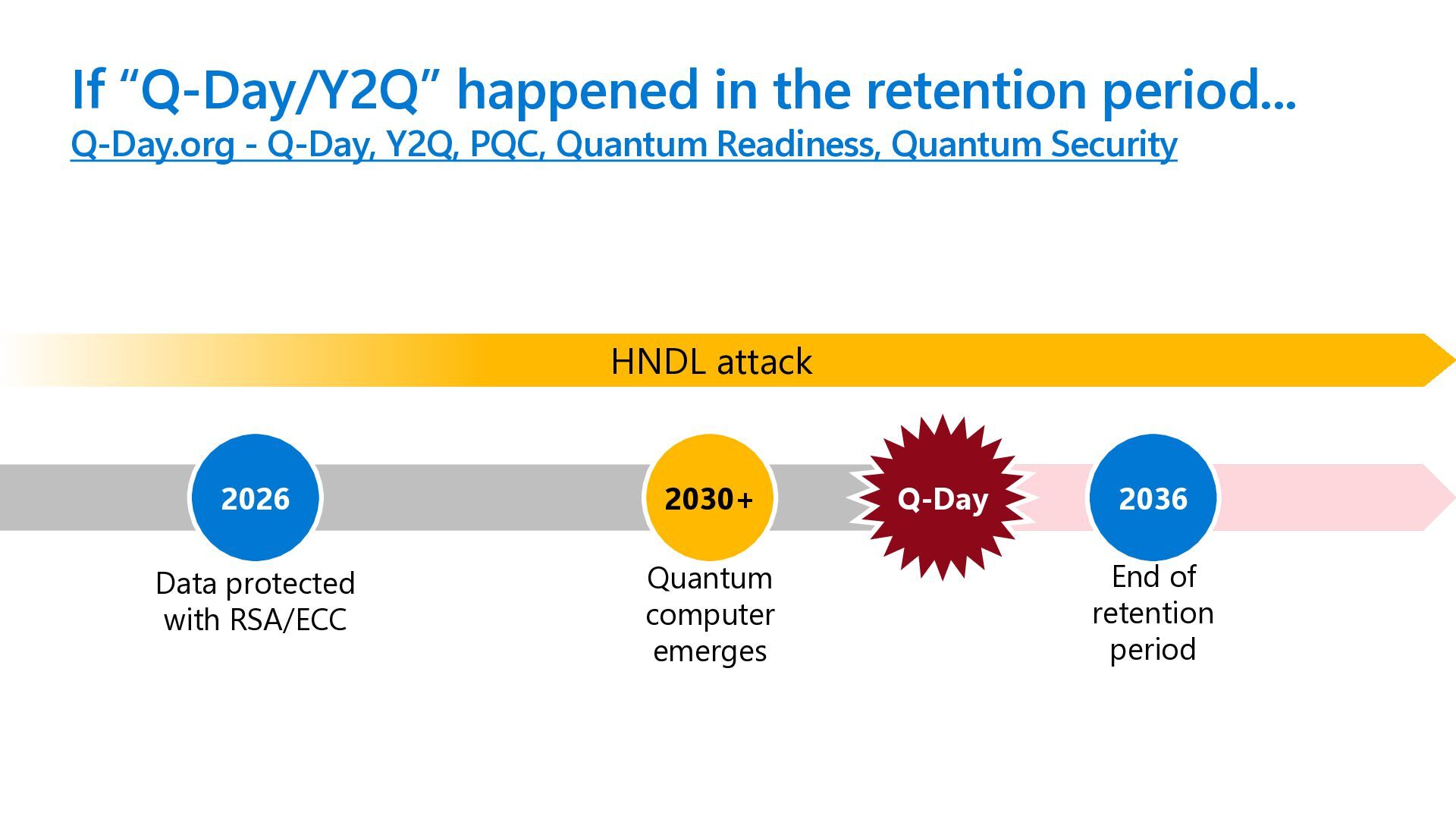 If “Q-Day/Y2Q” happened in the retention period...

Q-Day.org - Q-Day, Y2Q, PQC, Quantum Readiness, Quantum Security

HNDL attack

2026

Data protected with RSA/ECC

2030+

Quantum computer emerges

Q-Day

2036

End of retention period